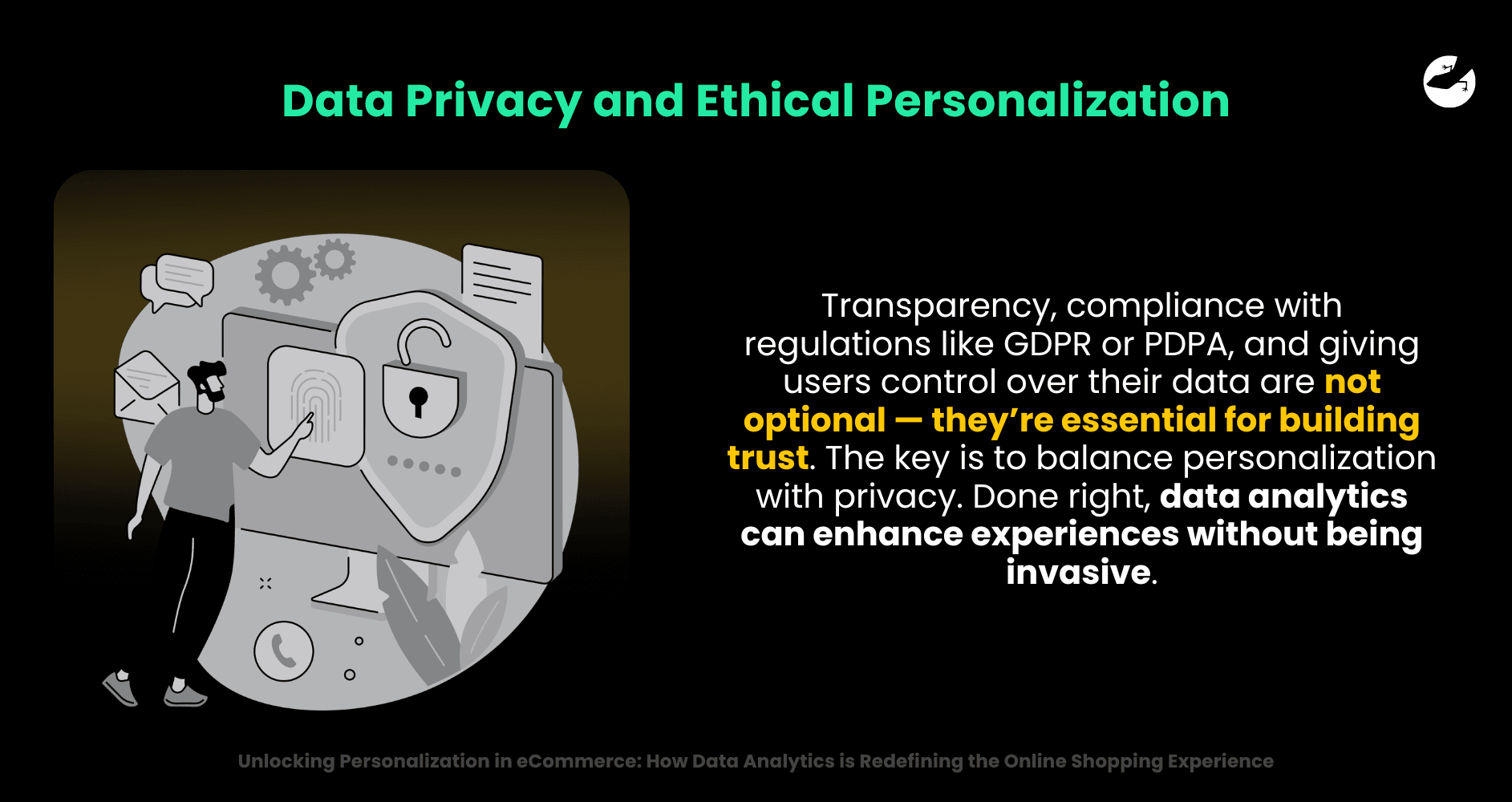 Data Privacy and Ethical Personalization

Transparency, compliance with regulations like GDPR or PDPA, and giving users control over their data are not optional — they're essential for building trust. The key is to balance personalization with privacy. Done right, data analytics can enhance experiences without being invasive.

Unlocking Personalization in eCommerce: How Data Analytics is Redefining the Online Shopping Experience